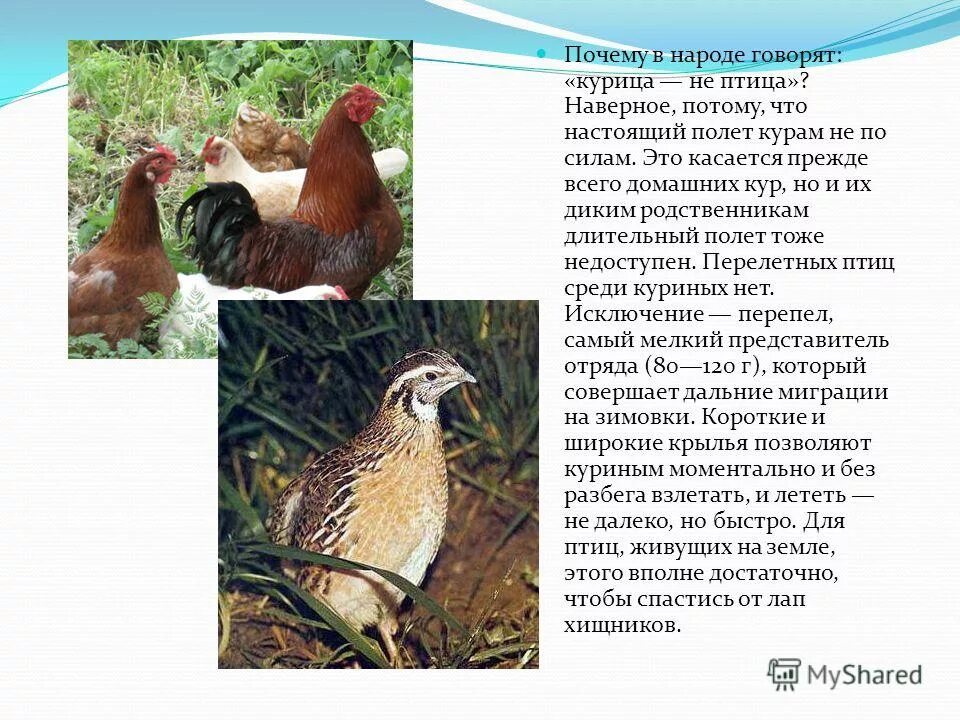 Почему в народе говорят: «курица — не птица»? Наверное, потому, что настоящий полет курам не по силам. Это касается прежде всего домашних кур, но и их диким родственникам длительный полет тоже недоступен. Перелетных птиц среди куриных нет. Исключение — перепел, самый мелкий представитель отряда (80—120 г), который совершает дальние миграции на зимовки. Короткие и широкие крылья позволяют куриным моментально и без разбега взлетать, и лететь — не далеко, но быстро. Для птиц, живущих на земле, этого вполне достаточно, чтобы спастись от лап хищников.

MyShared